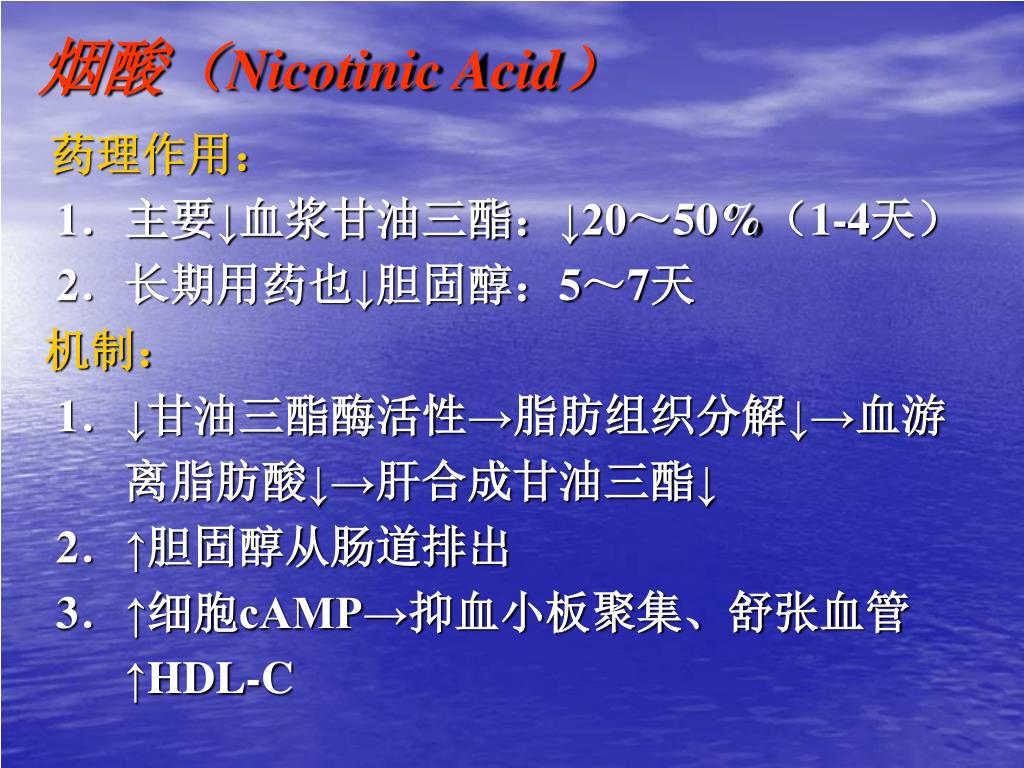 烟酸（Nicotinic Acid）

药理作用：

1．主要↓血浆甘油三酯：↓20～50%（1-4天）

2．长期用药也↓胆固醇：5～7天

机制：

1．↓甘油三酯酶活性→脂肪组织分解↓→血游离脂肪酸↓→肝合成甘油三酯↓

2．↑胆固醇从肠道排出

3．↑细胞cAMP→抑血小板聚集、舒张血管

↑HDL-C